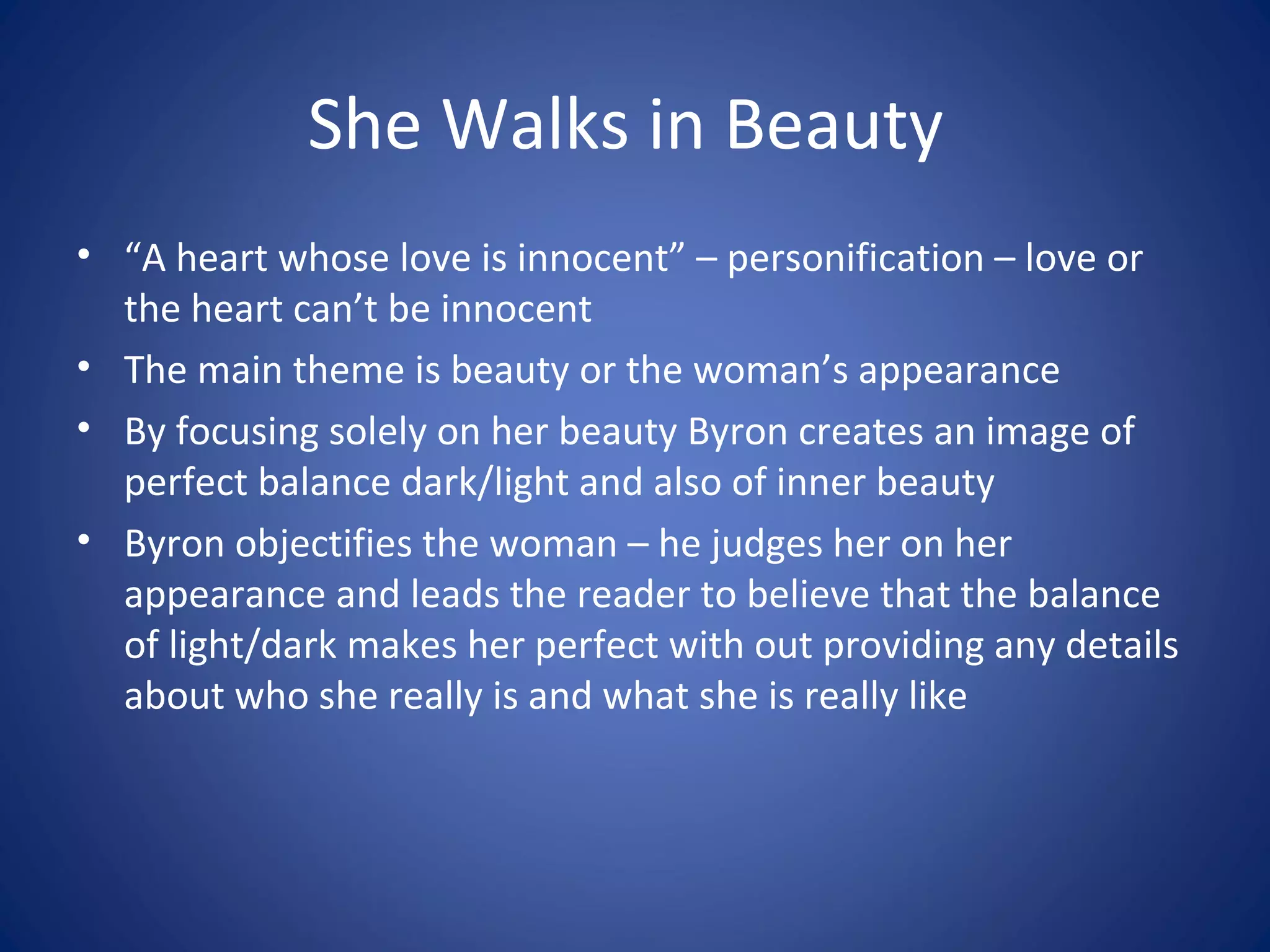 She Walks in Beauty

• “A heart whose love is innocent” – personification – love or the heart can’t be innocent
• The main theme is beauty or the woman’s appearance
• By focusing solely on her beauty Byron creates an image of perfect balance dark/light and also of inner beauty
• Byron objectifies the woman – he judges her on her appearance and leads the reader to believe that the balance of light/dark makes her perfect with out providing any details about who she really is and what she is really like